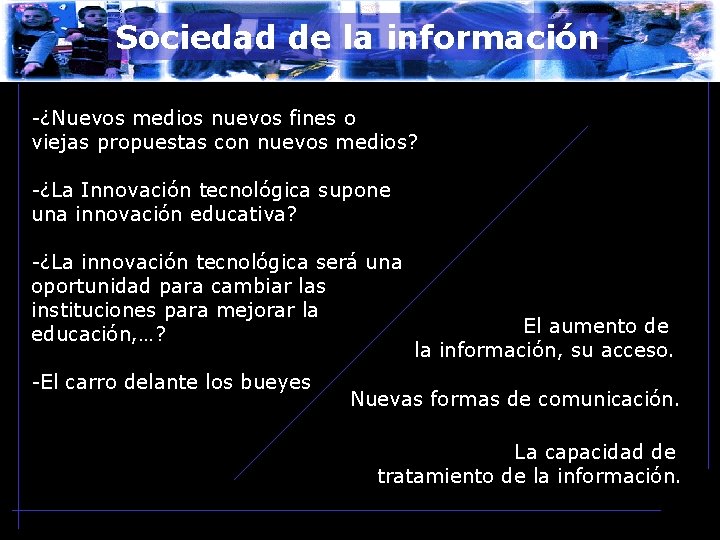 Sociedad de la información

-¿Nuevos medios nuevos fines o viejas propuestas con nuevos medios?

-¿La Innovación tecnológica supone una innovación educativa?

-¿La innovación tecnológica será una oportunidad para cambiar las instituciones para mejorar la educación,…?

-El carro delante los bueyes

El aumento de la información, su acceso.

Nuevas formas de comunicación.

La capacidad de tratamiento de la información.